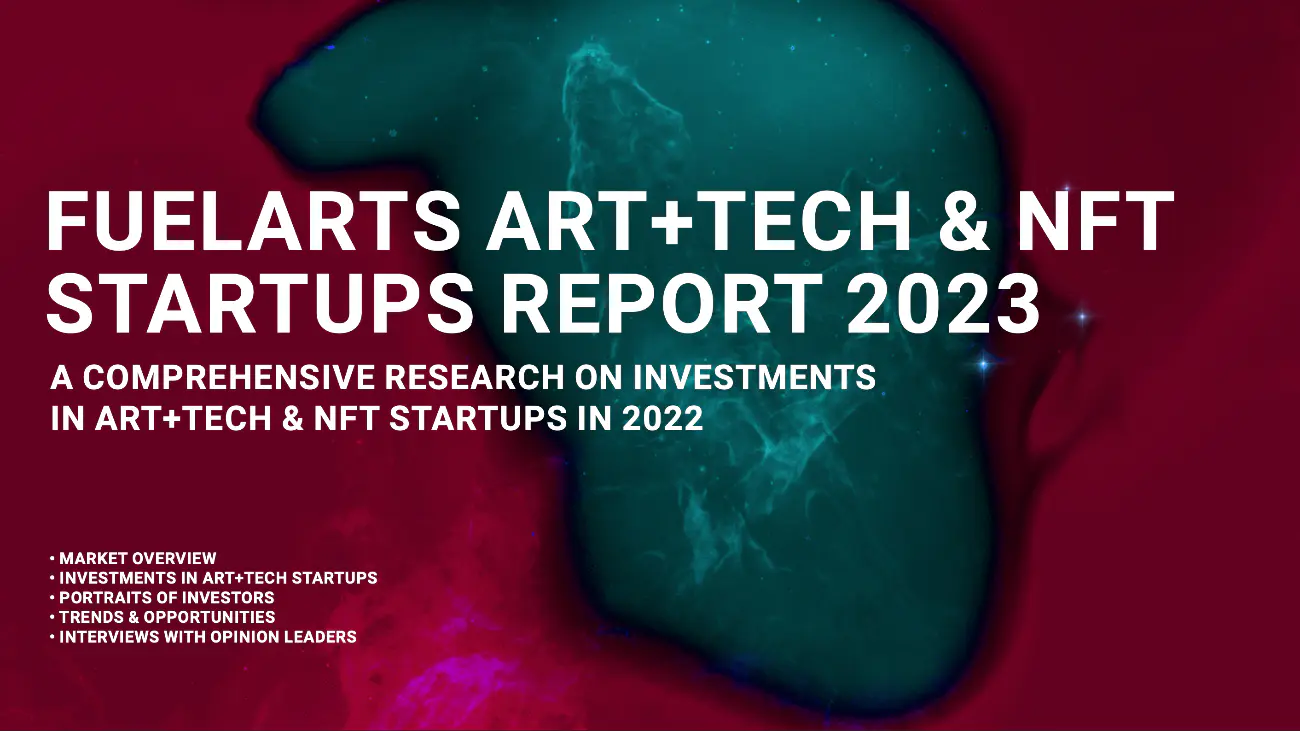 FUELARTS ART+TECH & NFT STARTUPS REPORT 2023

A COMPREHENSIVE RESEARCH ON INVESTMENTS IN ART+TECH & NFT STARTUPS IN 2022

• MARKET OVERVIEW
• INVESTMENTS IN ART+TECH STARTUPS
• PORTRAITS OF INVESTORS
• TRENDS & OPPORTUNITIES
• INTERVIEWS WITH OPINION LEADERS